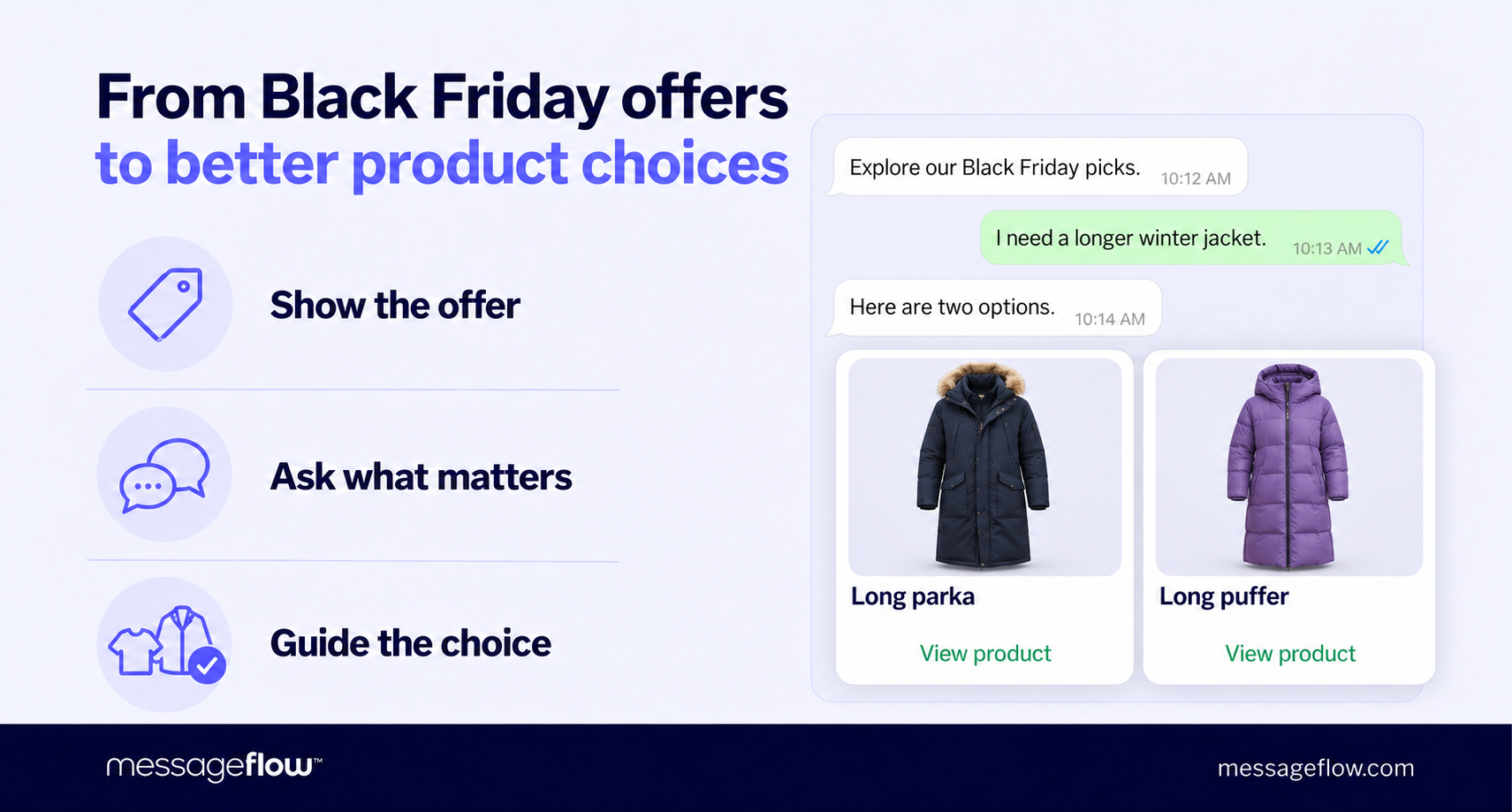 From Black Friday offers
to better product choices

Show the offer

Ask what matters

Guide the choice

Explore our Black Friday picks. 10:12 AM

I need a longer winter jacket. 10:13 AM

Here are two options. 10:14 AM

Long parka

View product

Long puffer

View product

messageflow™

messageflow.com